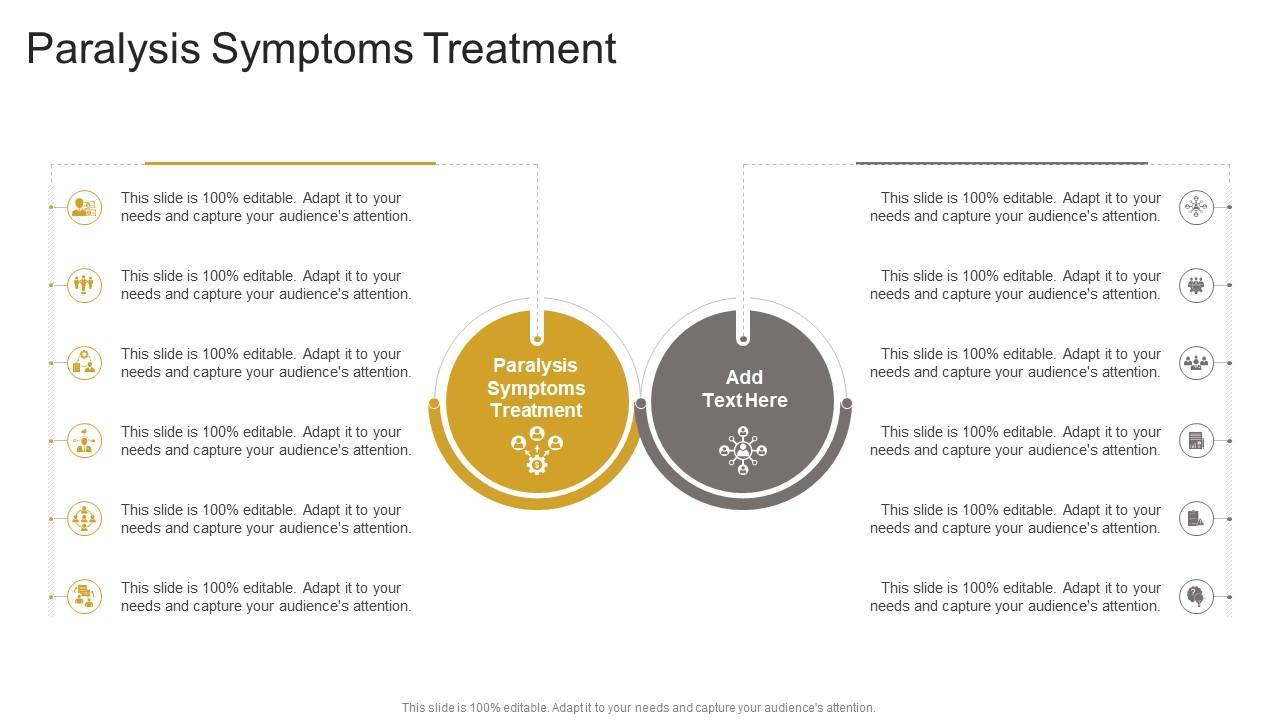 Paralysis Symptoms Treatment

This slide is 100% editable. Adapt it to your needs and capture your audience's attention.

This slide is 100% editable. Adapt it to your needs and capture your audience's attention.

This slide is 100% editable. Adapt it to your needs and capture your audience's attention.

This slide is 100% editable. Adapt it to your needs and capture your audience's attention.

This slide is 100% editable. Adapt it to your needs and capture your audience's attention.

This slide is 100% editable. Adapt it to your needs and capture your audience's attention.

Paralysis Symptoms Treatment

Add Text Here

This slide is 100% editable. Adapt it to your needs and capture your audience's attention.

This slide is 100% editable. Adapt it to your needs and capture your audience's attention.

This slide is 100% editable. Adapt it to your needs and capture your audience's attention.

This slide is 100% editable. Adapt it to your needs and capture your audience's attention.

This slide is 100% editable. Adapt it to your needs and capture your audience's attention.

This slide is 100% editable. Adapt it to your needs and capture your audience's attention.

This slide is 100% editable. Adapt it to your needs and capture your audience's attention.